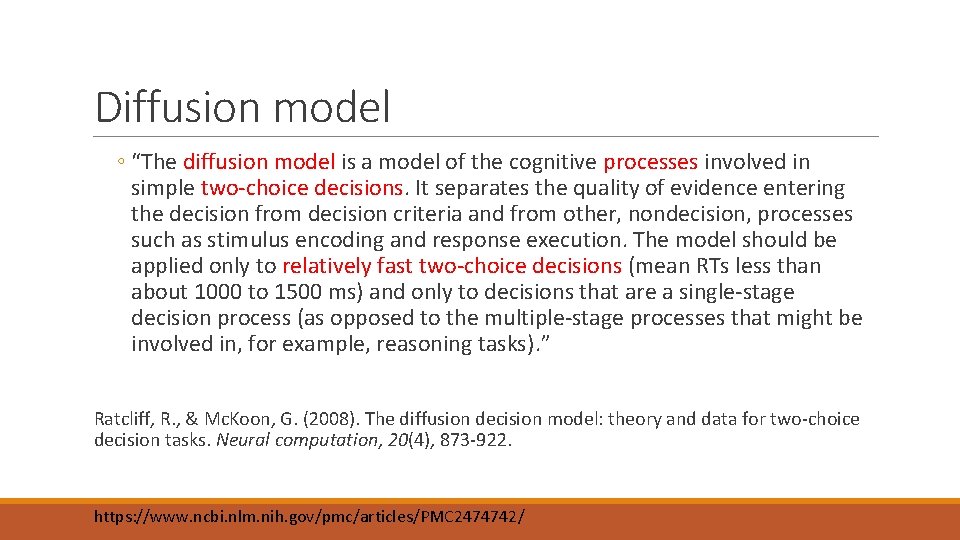 Diffusion model

◦ “The diffusion model is a model of the cognitive processes involved in simple two-choice decisions. It separates the quality of evidence entering the decision from decision criteria and from other, nondecision, processes such as stimulus encoding and response execution. The model should be applied only to relatively fast two-choice decisions (mean RTs less than about 1000 to 1500 ms) and only to decisions that are a single-stage decision process (as opposed to the multiple-stage processes that might be involved in, for example, reasoning tasks).”

Ratcliff, R., & McKoon, G. (2008). The diffusion decision model: theory and data for two-choice decision tasks. Neural computation, 20(4), 873-922.

https://www.ncbi.nlm.nih.gov/pmc/articles/PMC2474742/